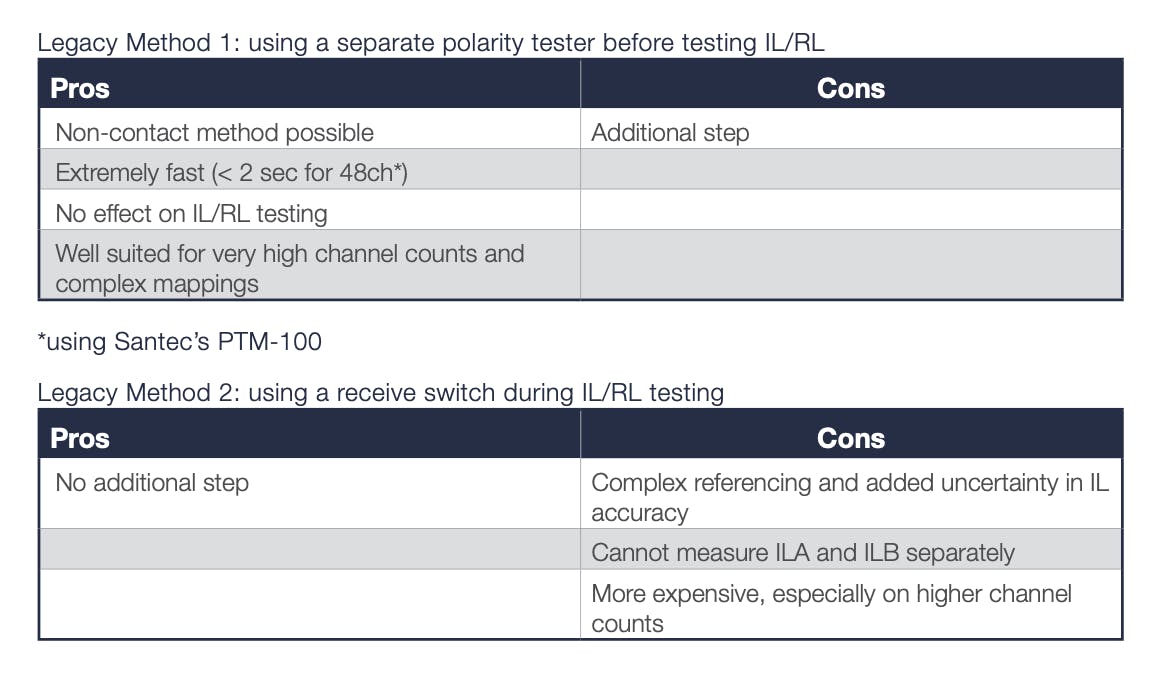 Legacy Method 1: using a separate polarity tester before testing IL/RL

| Pros | Cons |
|---|---|
| Non-contact method possible | Additional step |
| Extremely fast (< 2 sec for 48ch*) | |
| No effect on IL/RL testing | |
| Well suited for very high channel counts and complex mappings | |

*using Santec's PTM-100

Legacy Method 2: using a receive switch during IL/RL testing

| Pros | Cons |
|---|---|
| No additional step | Complex referencing and added uncertainty in IL accuracy |
| | Cannot measure ILA and ILB separately |
| | More expensive, especially on higher channel counts |